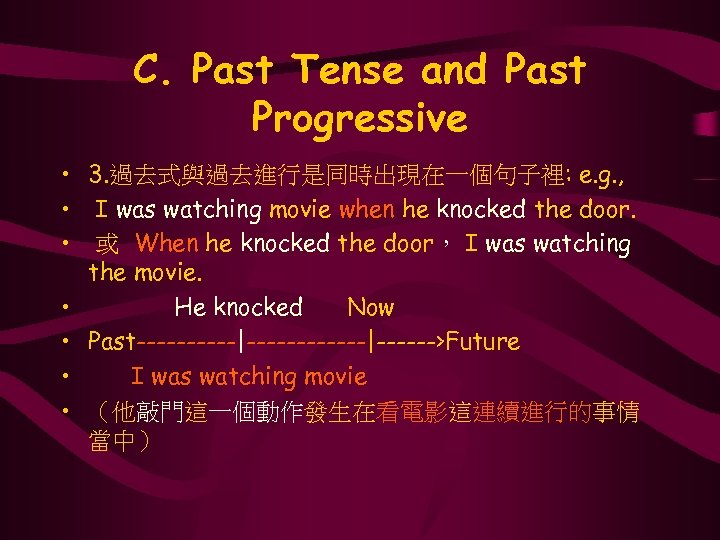 C. Past Tense and Past Progressive

• 3.過去式與過去進行是同時出現在一個句子裡: e.g.,
• I was watching movie when he knocked the door.
• 或 When he knocked the door， I was watching the movie.
• He knocked Now
• Past----------|------------|------>Future
• I was watching movie
• （他敲門這一個動作發生在看電影這連續進行的事情當中）